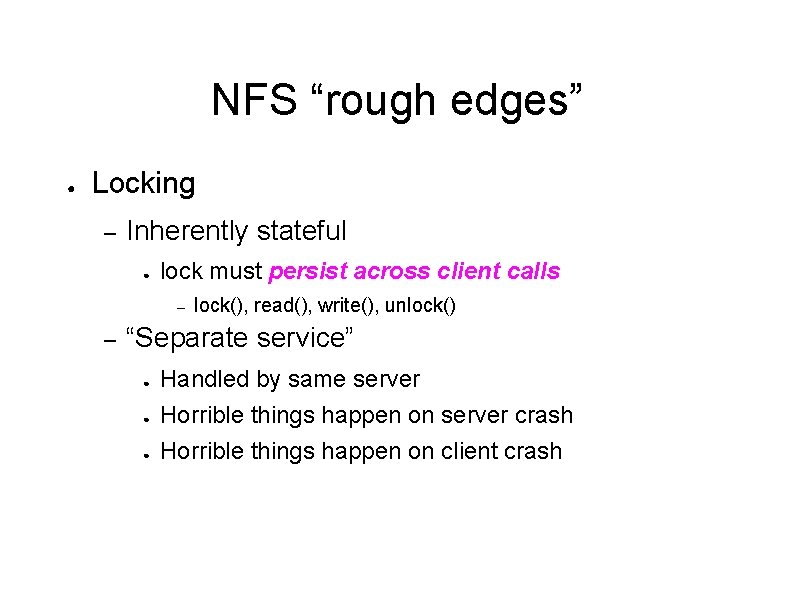 NFS “rough edges”

● Locking

– Inherently stateful

● lock must persist across client calls

– lock(), read(), write(), unlock()

– “Separate service”

● Handled by same server

● Horrible things happen on server crash

● Horrible things happen on client crash